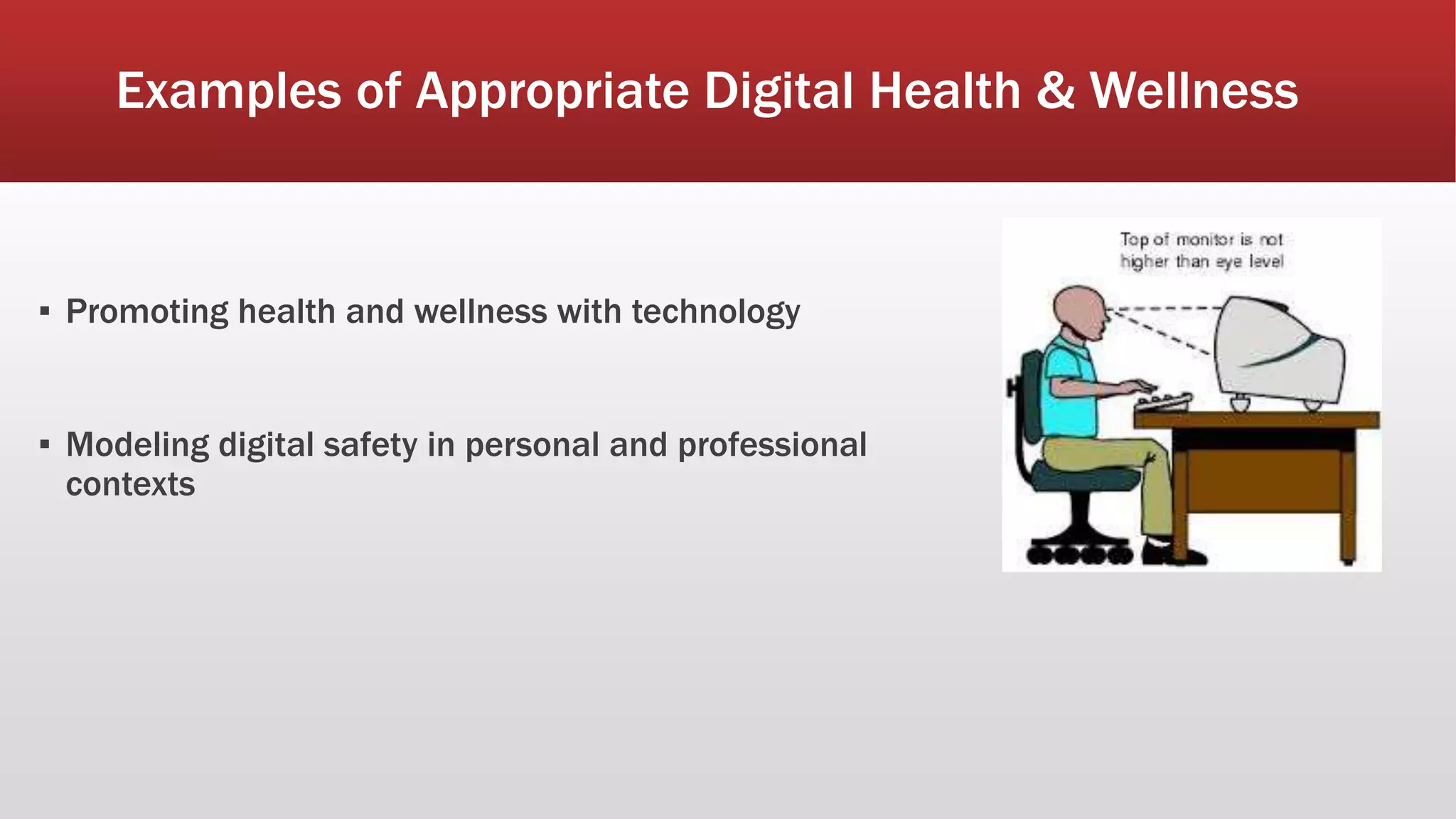 Examples of Appropriate Digital Health & Wellness

▪ Promoting health and wellness with technology

▪ Modeling digital safety in personal and professional contexts

Top of monitor is not higher than eye level